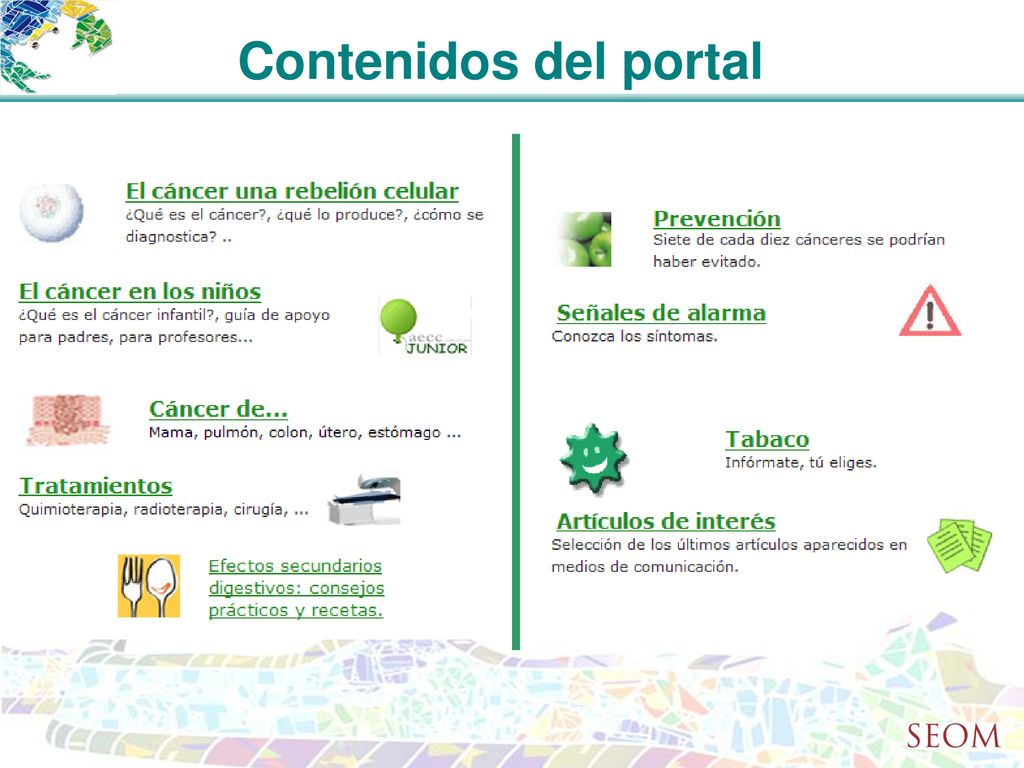 Contenidos del portal

El cáncer una rebelión celular
¿Qué es el cáncer?, ¿qué lo produce?, ¿cómo se diagnostica? ..

El cáncer en los niños
¿Qué es el cáncer infantil?, guía de apoyo para padres, para profesores...

aecc JUNIOR

Cáncer de...
Mama, pulmón, colon, útero, estómago ...

Tratamientos
Quimioterapia, radioterapia, cirugía, ...

Efectos secundarios digestivos: consejos prácticos y recetas.

Prevención
Siete de cada diez cánceres se podrían haber evitado.

Señales de alarma
Conozca los síntomas.

Tabaco
Infórmate, tú eliges.

Artículos de interés
Selección de los últimos artículos aparecidos en medios de comunicación.

SEOM